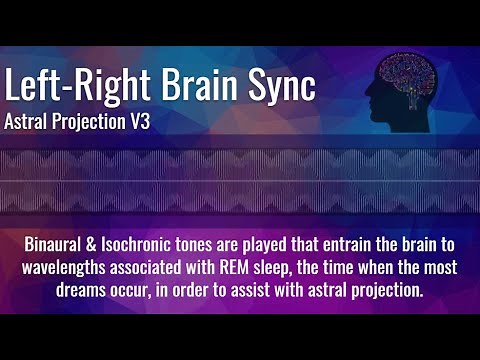 Left-Right Brain Sync
Astral Projection V3

Binaural & Isochronic tones are played that entrain the brain to wavelengths associated with REM sleep, the time when the most dreams occur, in order to assist with astral projection.